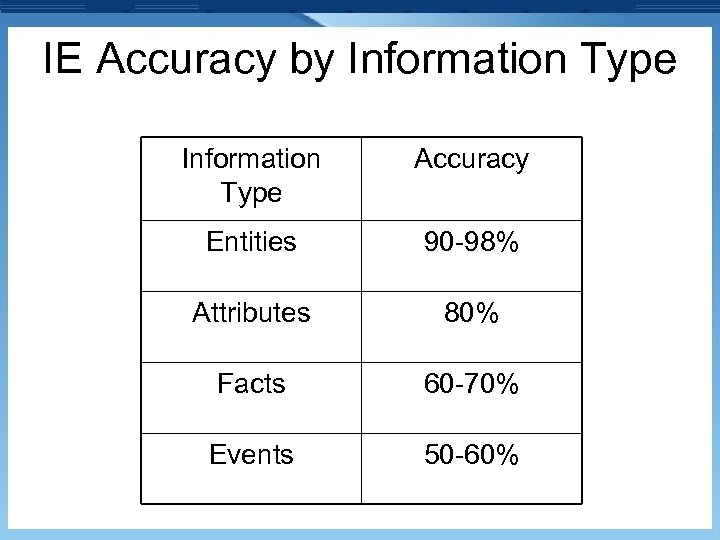 IE Accuracy by Information Type

| Information Type | Accuracy |
|---|---|
| Entities | 90-98% |
| Attributes | 80% |
| Facts | 60-70% |
| Events | 50-60% |